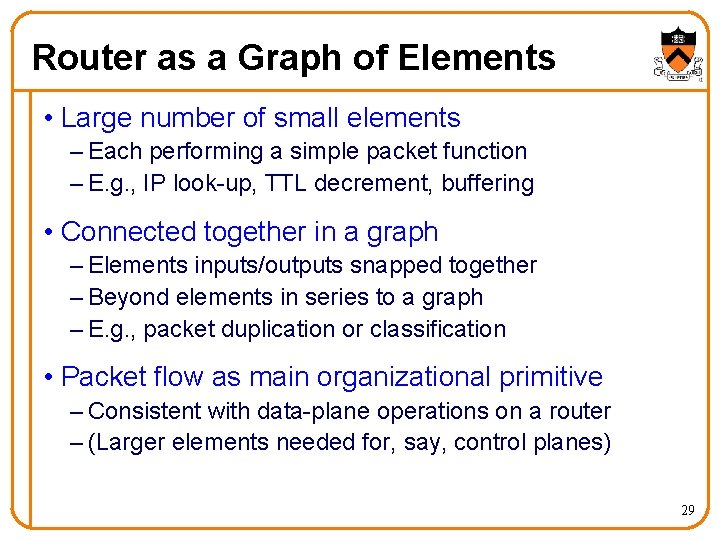 Router as a Graph of Elements

• Large number of small elements
– Each performing a simple packet function
– E.g., IP look-up, TTL decrement, buffering

• Connected together in a graph
– Elements inputs/outputs snapped together
– Beyond elements in series to a graph
– E.g., packet duplication or classification

• Packet flow as main organizational primitive
– Consistent with data-plane operations on a router
– (Larger elements needed for, say, control planes)

29